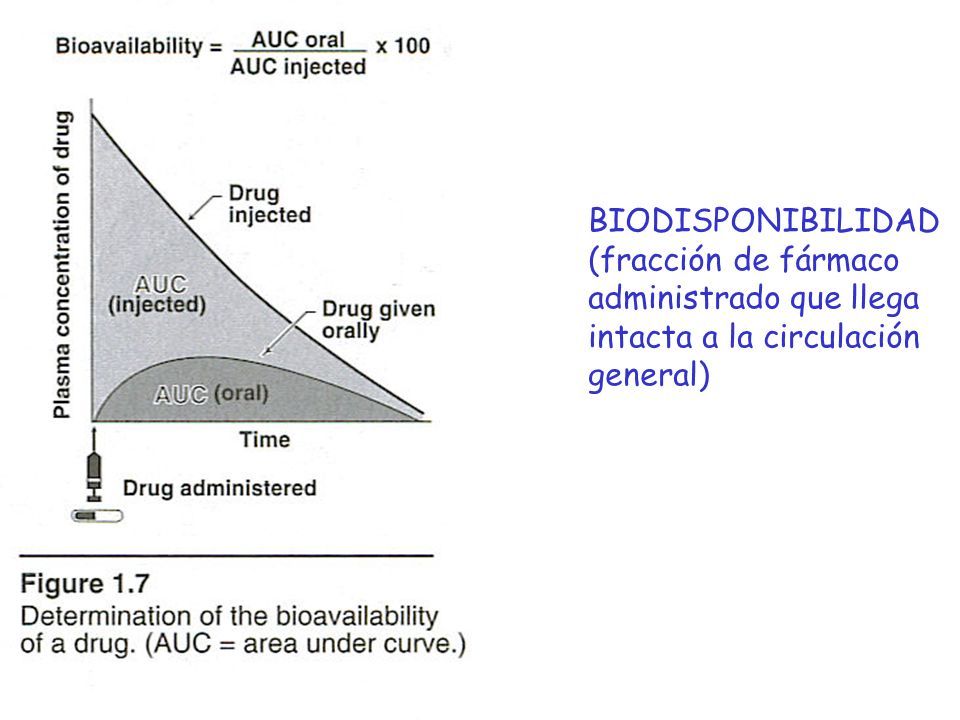 Bioavailability = $\frac{\text{AUC oral}}{\text{AUC injected}}$ x 100

Plasma concentration of drug

Drug injected

AUC (injected)

Drug given orally

AUC (oral)

Time

Drug administered

Figure 1.7
Determination of the bioavailability of a drug. (AUC = area under curve.)

BIODISPONIBILIDAD (fracción de fármaco administrado que llega intacta a la circulación general)